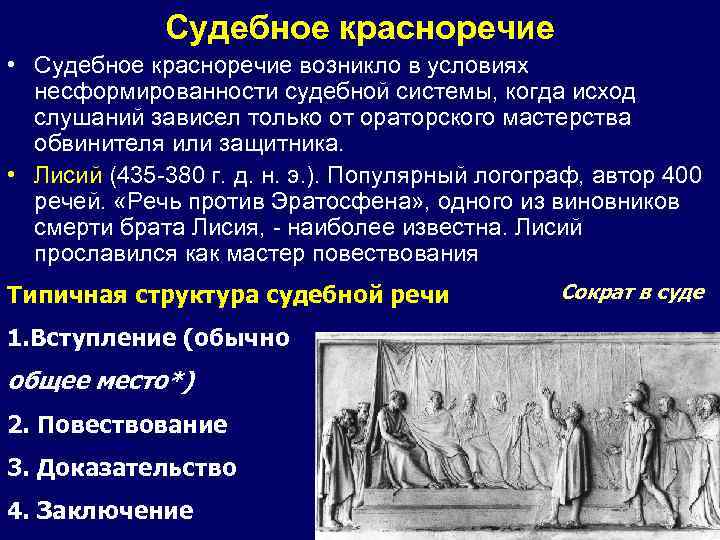 Судебное красноречие

• Судебное красноречие возникло в условиях несформированности судебной системы, когда исход слушаний зависел только от ораторского мастерства обвинителя или защитника.
• Лисий (435-380 г. д. н. э.). Популярный логограф, автор 400 речей. «Речь против Эратосфена», одного из виновников смерти брата Лисия, - наиболее известна. Лисий прославился как мастер повествования

Типичная структура судебной речи

Сократ в суде

1.Вступление (обычно общее место*)
2. Повествование
3. Доказательство
4. Заключение